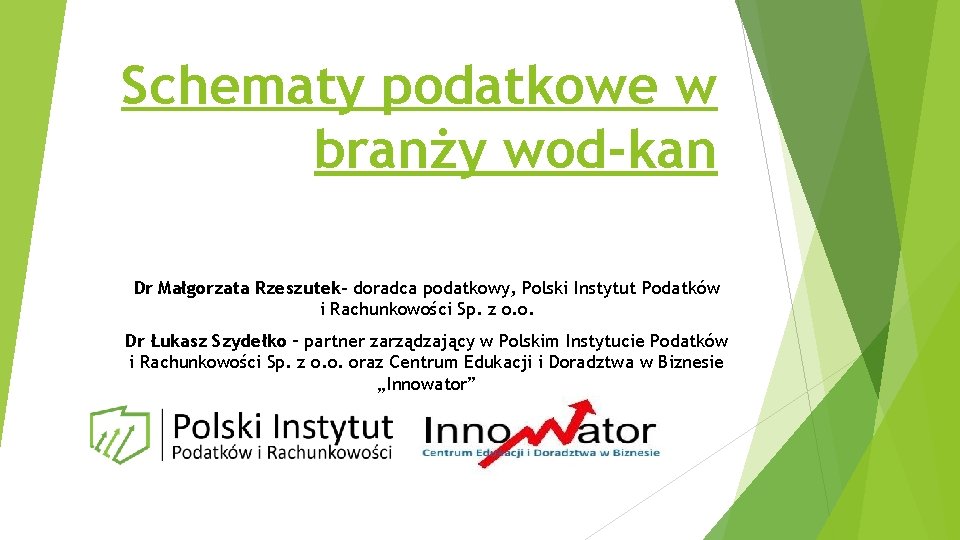 Schematy podatkowe w branży wod-kan

Dr Małgorzata Rzeszutek- doradca podatkowy, Polski Instytut Podatków i Rachunkowości Sp. z o.o.

Dr Łukasz Szydełko – partner zarządzający w Polskim Instytucie Podatków i Rachunkowości Sp. z o.o. oraz Centrum Edukacji i Doradztwa w Biznesie „Innowator”

Polski Instytut Podatków i Rachunkowości

Innowator
Centrum Edukacji i Doradztwa w Biznesie